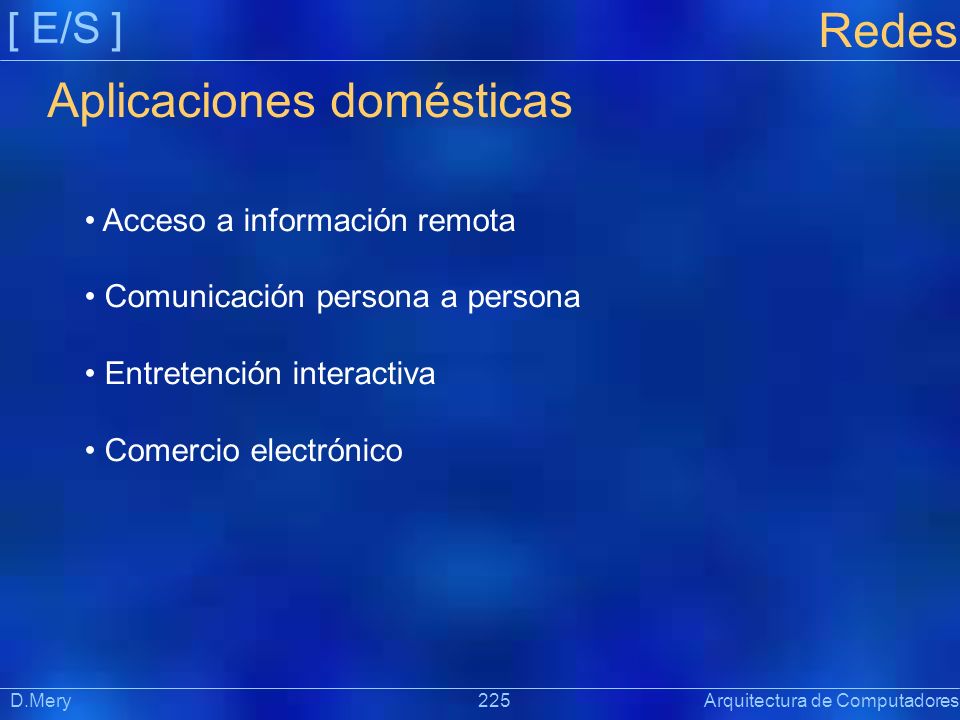 [ E/S ] Redes

Aplicaciones domésticas

• Acceso a información remota

• Comunicación persona a persona

• Entretención interactiva

• Comercio electrónico

D.Mery 225 Arquitectura de Computadores